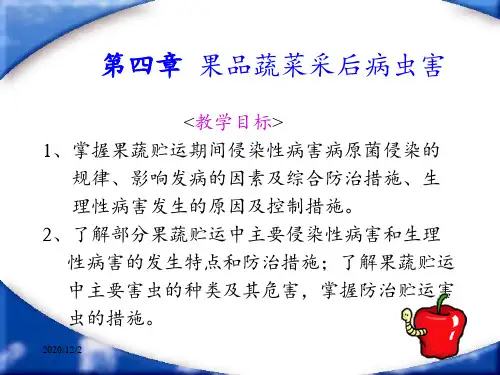 第四章 果品蔬菜采后病虫害

<教学目标>

1、掌握果蔬贮运期间侵染性病害病原菌侵染的规律、影响发病的因素及综合防治措施、生理性病害发生的原因及控制措施。

2、了解部分果蔬贮运中主要侵染性病害和生理性病害的发生特点和防治措施；了解果蔬贮运中主要害虫的种类及其危害，掌握防治贮运害虫的措施。

2020/12/2